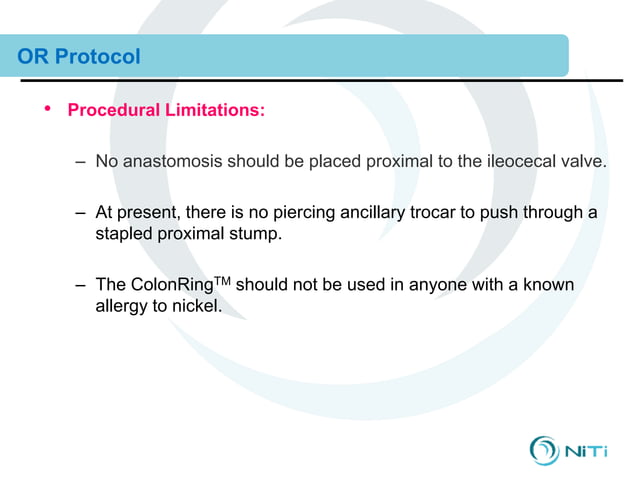 OR Protocol

• Procedural Limitations:

– No anastomosis should be placed proximal to the ileocecal valve.

– At present, there is no piercing ancillary trocar to push through a stapled proximal stump.

– The ColonRing$^{TM}$ should not be used in anyone with a known allergy to nickel.

NiTi